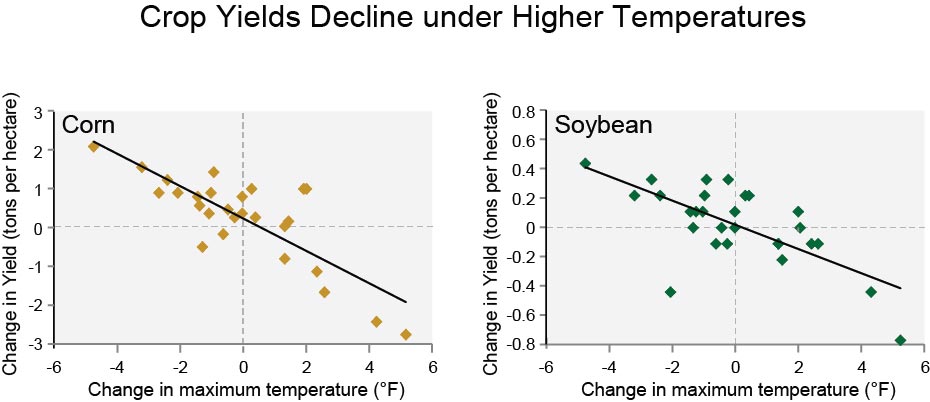 Crop Yields Decline under Higher Temperatures

Corn

Change in Yield (tons per hectare)

3
2
1
0
-1
-2
-3

-6 -4 -2 0 2 4 6

Change in maximum temperature (°F)

Soybean

Change in Yield (tons per hectare)

0.8
0.6
0.4
0.2
0
-0.2
-0.4
-0.6
-0.8

-6 -4 -2 0 2 4 6

Change in maximum temperature (°F)